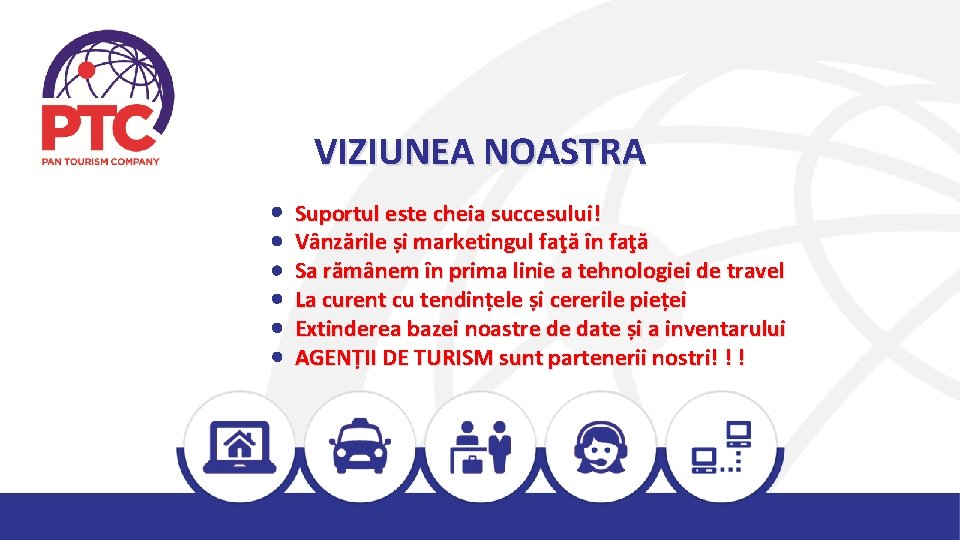 PTC
PAN TOURISM COMPANY

VIZIUNEA NOASTRA

- Suportul este cheia succesului!
- Vânzările și marketingul faţă în faţă
- Sa rămânem în prima linie a tehnologiei de travel
- La curent cu tendințele și cererile pieței
- Extinderea bazei noastre de date și a inventarului
- AGENȚII DE TURISM sunt partenerii nostri! ! !